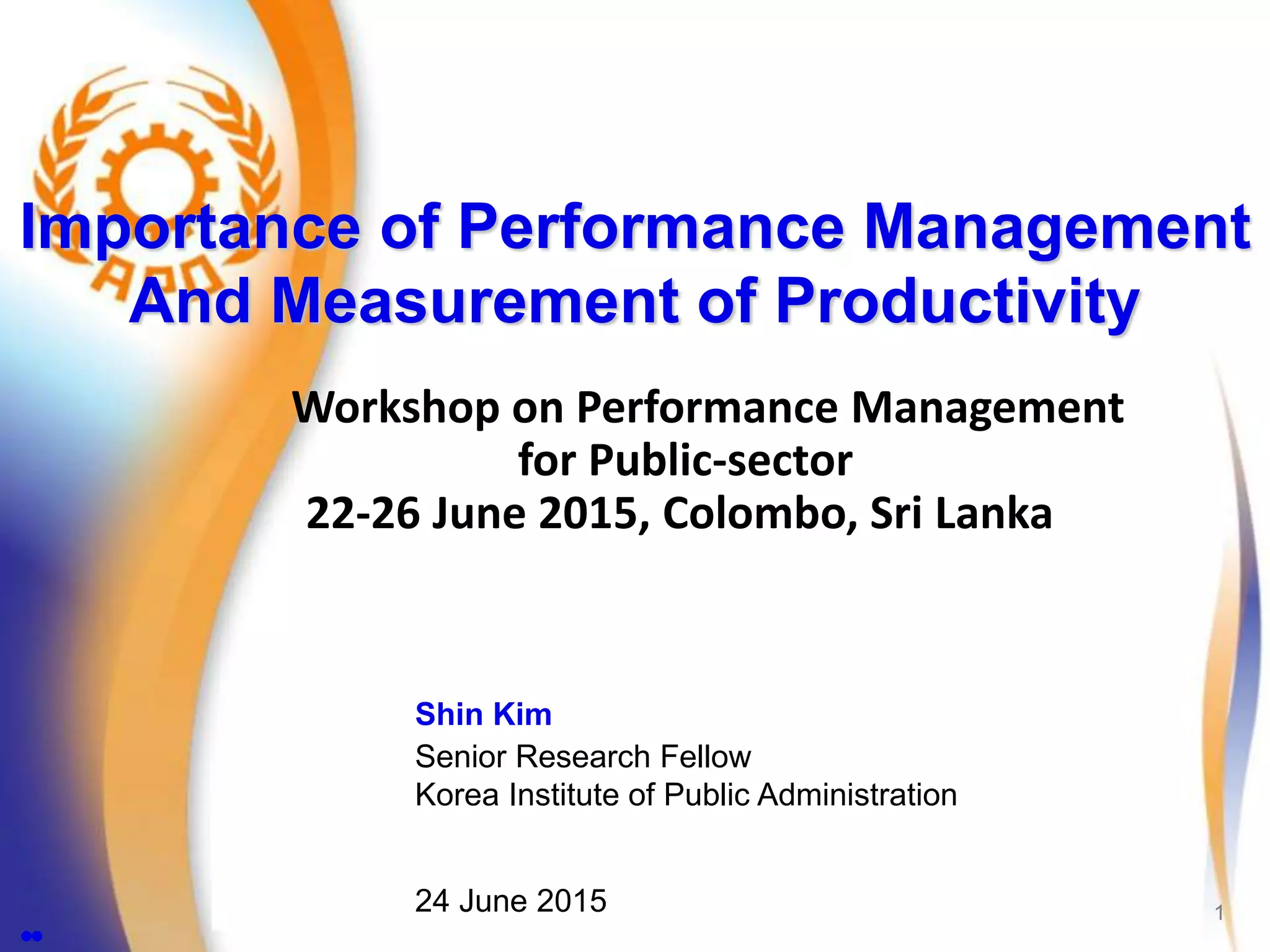 APO

Importance of Performance Management And Measurement of Productivity

Workshop on Performance Management for Public-sector
22-26 June 2015, Colombo, Sri Lanka

Shin Kim
Senior Research Fellow
Korea Institute of Public Administration

24 June 2015

1